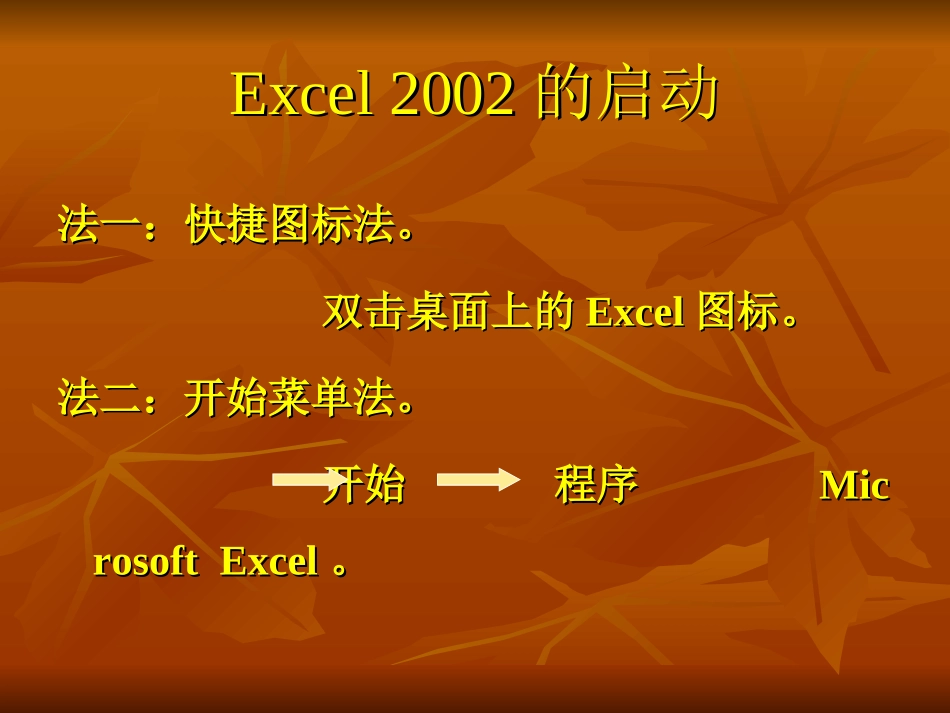 Excel 2002 的启动

法一：快捷图标法。

双击桌面上的 Excel 图标。

法二：开始菜单法。

开始 程序 Microsoft Excel 。